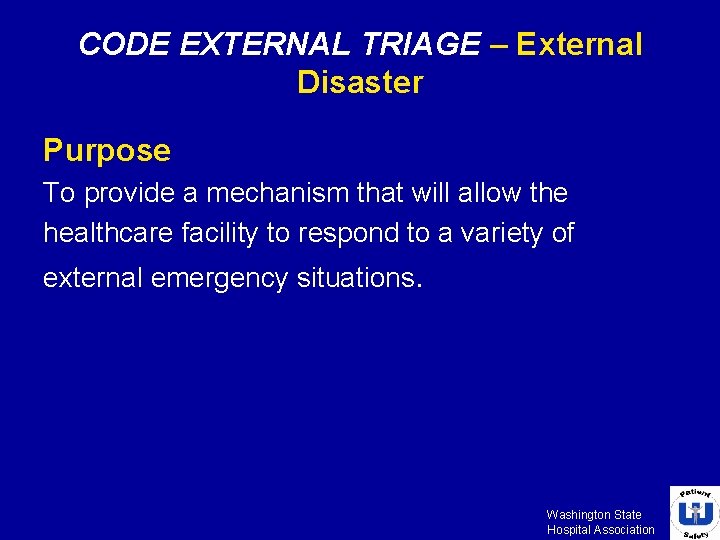 CODE EXTERNAL TRIAGE – External Disaster

Purpose

To provide a mechanism that will allow the healthcare facility to respond to a variety of external emergency situations.

Washington State Hospital Association

Patient Safety